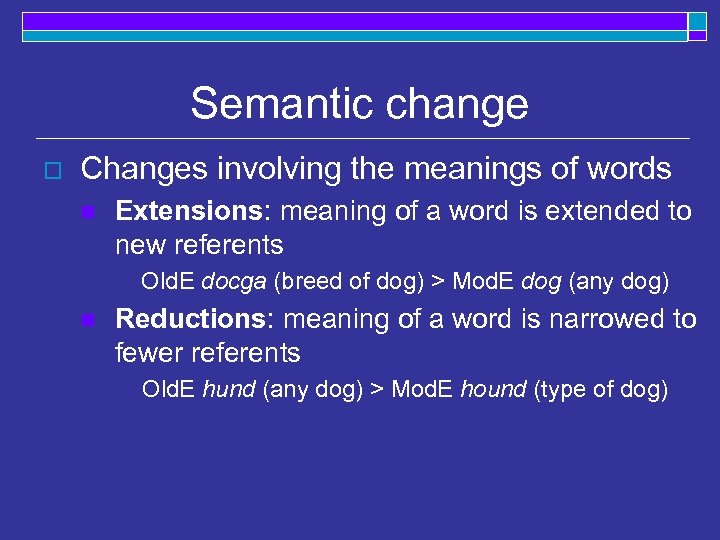 Semantic change

Changes involving the meanings of words

Extensions: meaning of a word is extended to new referents

OldE docga (breed of dog) > ModE dog (any dog)

Reductions: meaning of a word is narrowed to fewer referents

OldE hund (any dog) > ModE hound (type of dog)